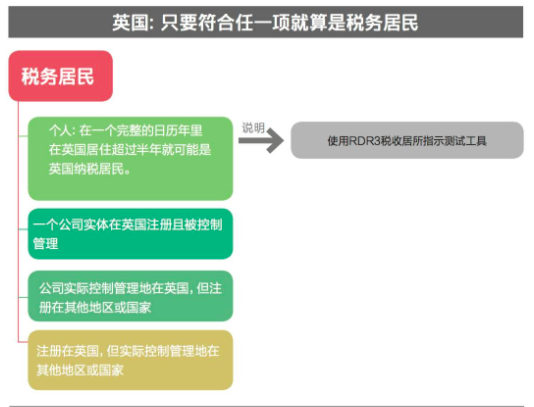 英国: 只要符合任一项就算是税务居民

税务居民

个人: 在一个完整的日历年里在英国居住超过半年就可能是英国纳税居民。

说明

使用RDR3税收居所指示测试工具

一个公司实体在英国注册且被控制管理

公司实际控制管理地在英国, 但注册在其他地区或国家

注册在英国, 但实际控制管理地在其他地区或国家